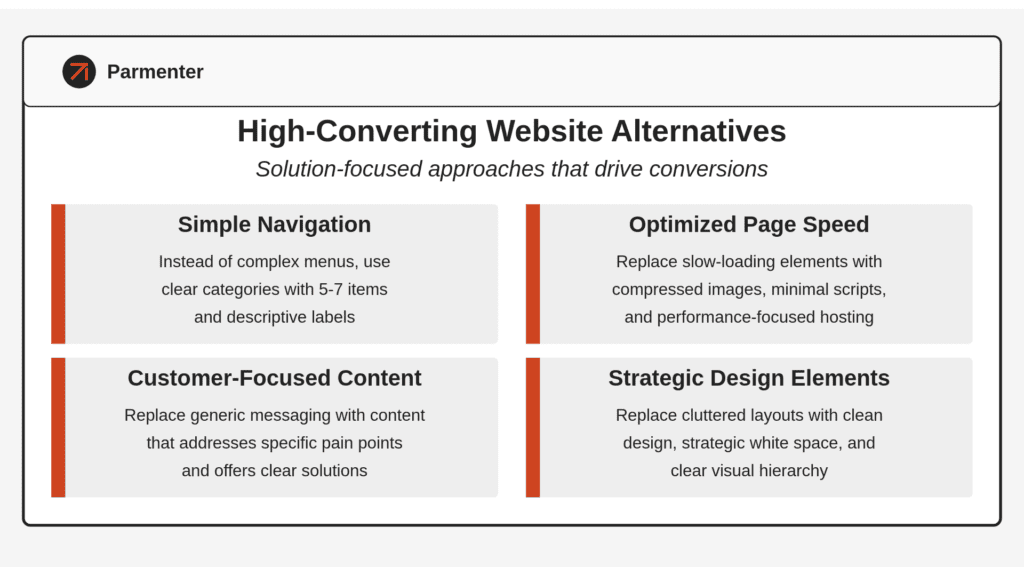 Parmenter

High-Converting Website Alternatives

Solution-focused approaches that drive conversions

Simple Navigation

Instead of complex menus, use clear categories with 5-7 items and descriptive labels

Optimized Page Speed

Replace slow-loading elements with compressed images, minimal scripts, and performance-focused hosting

Customer-Focused Content

Replace generic messaging with content that addresses specific pain points and offers clear solutions

Strategic Design Elements

Replace cluttered layouts with clean design, strategic white space, and clear visual hierarchy